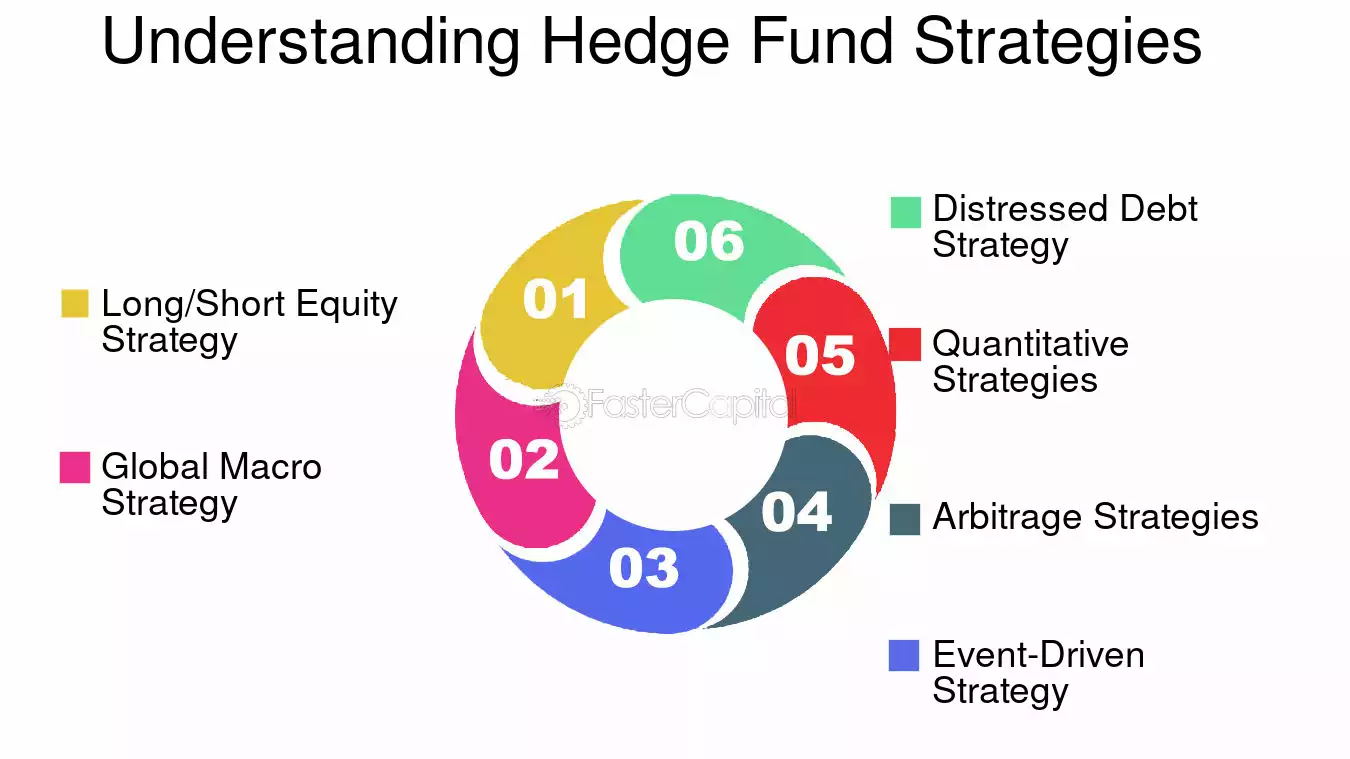 Understanding Hedge Fund Strategies

Long/Short Equity Strategy

Global Macro Strategy

01

02

03

04

05

06

FasterCapital

Distressed Debt Strategy

Quantitative Strategies

Arbitrage Strategies

Event-Driven Strategy